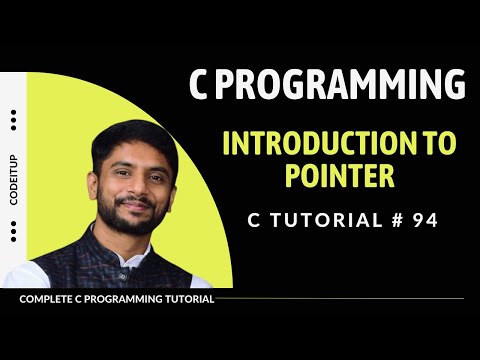 C PROGRAMMING

INTRODUCTION TO POINTER

C TUTORIAL # 94

CODEITUP

COMPLETE C PROGRAMMING TUTORIAL